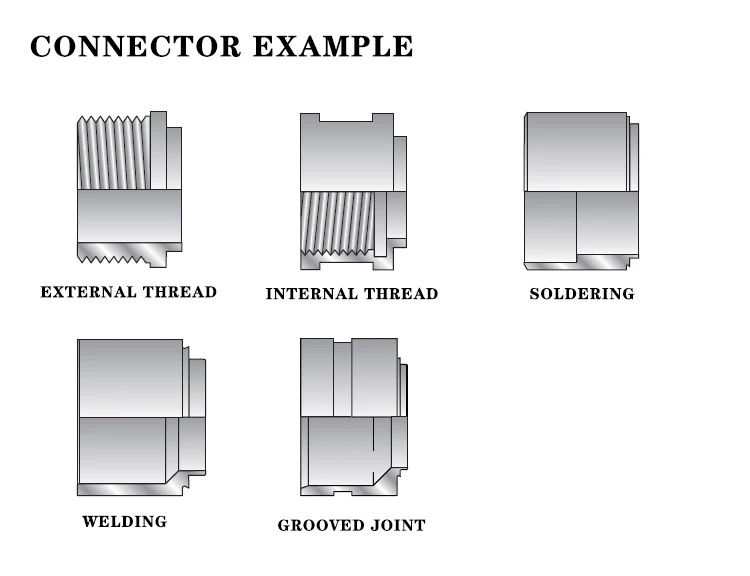 CONNECTOR EXAMPLE

EXTERNAL THREAD

INTERNAL THREAD

SOLDERING

WELDING

GROOVED JOINT